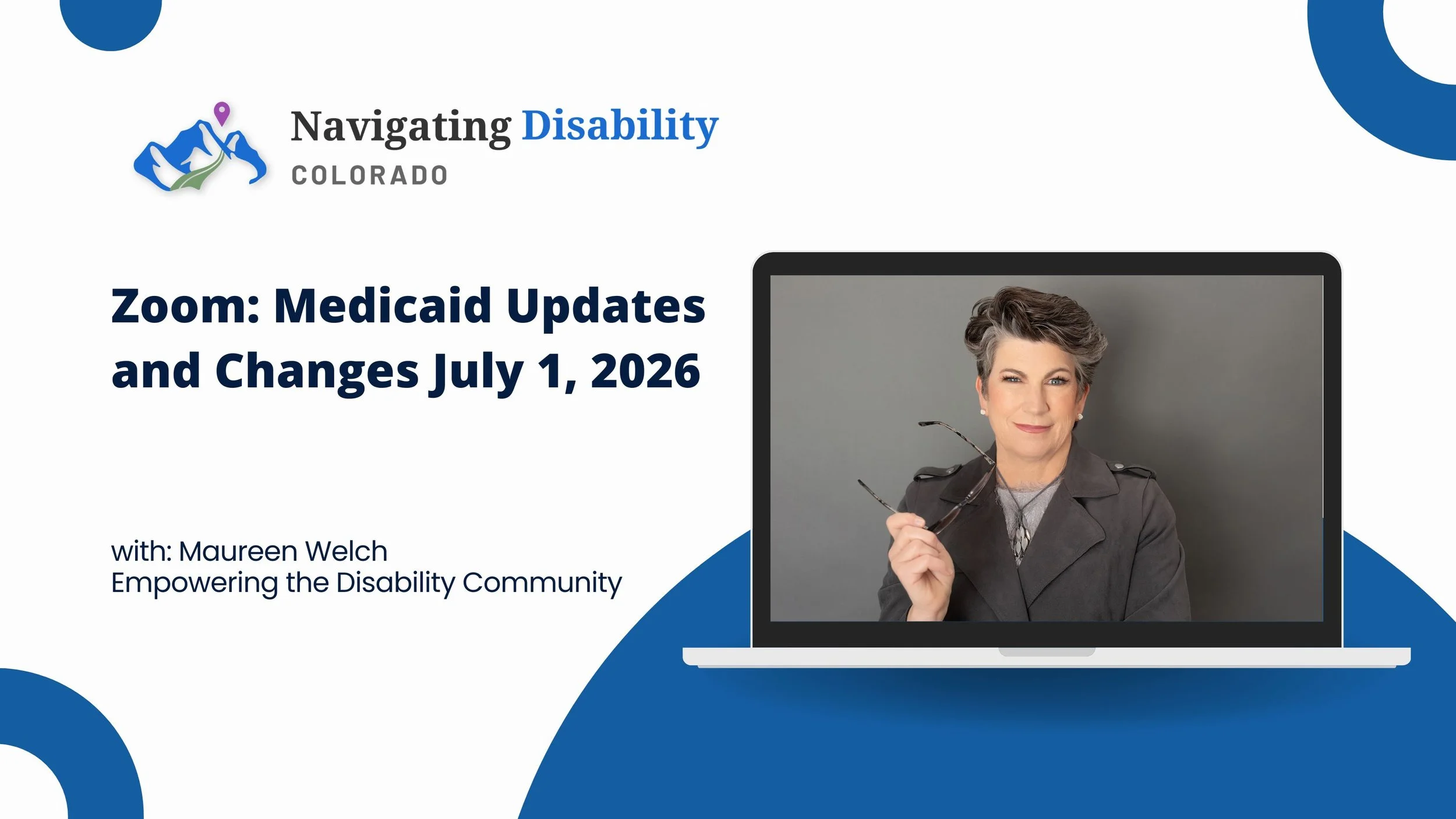 Navigating Disability
COLORADO

Zoom: Medicaid Updates and Changes July 1, 2026

with: Maureen Welch
Empowering the Disability Community